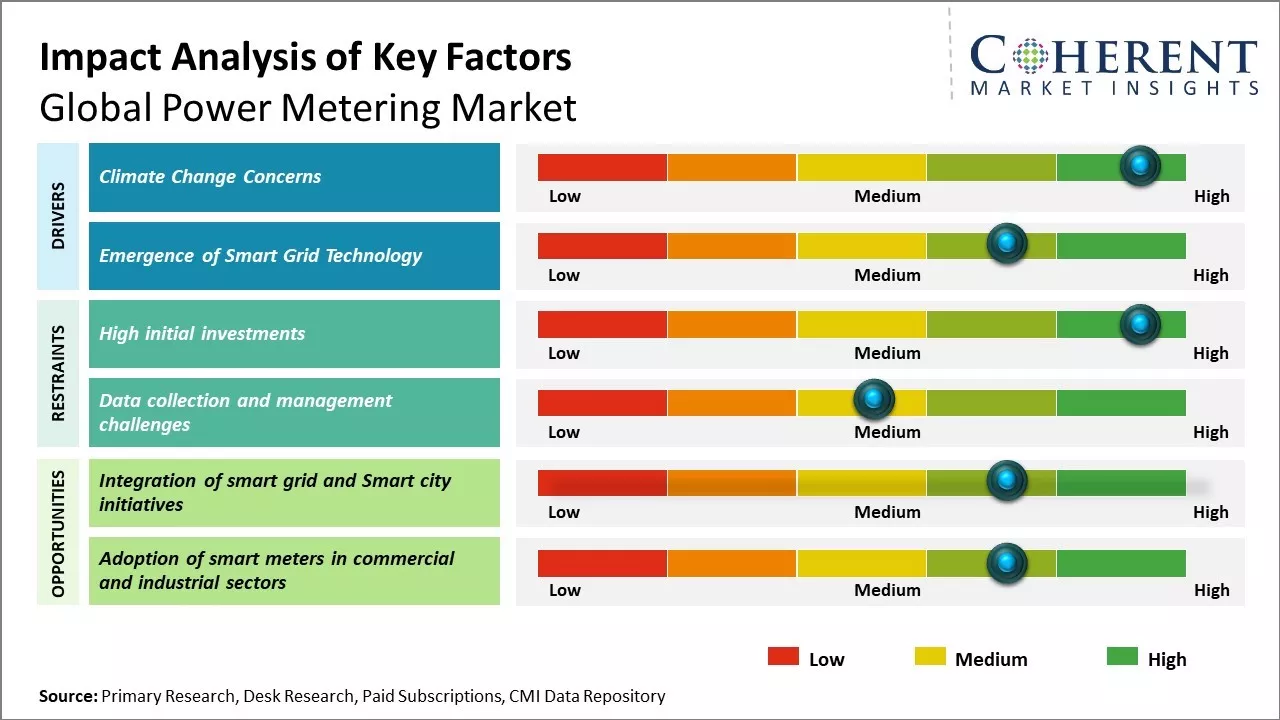 Impact Analysis of Key Factors
Global Power Metering Market

COHERENT
MARKET INSIGHTS

DRIVERS
Climate Change Concerns
Low Medium High

Emergence of Smart Grid Technology
Low Medium High

RESTRAINTS
High initial investments
Low Medium High

Data collection and management challenges
Low Medium High

OPPORTUNITIES
Integration of smart grid and Smart city initiatives
Low Medium High

Adoption of smart meters in commercial and industrial sectors
Low Medium High

Low Medium High

Source: Primary Research, Desk Research, Paid Subscriptions, CMI Data Repository